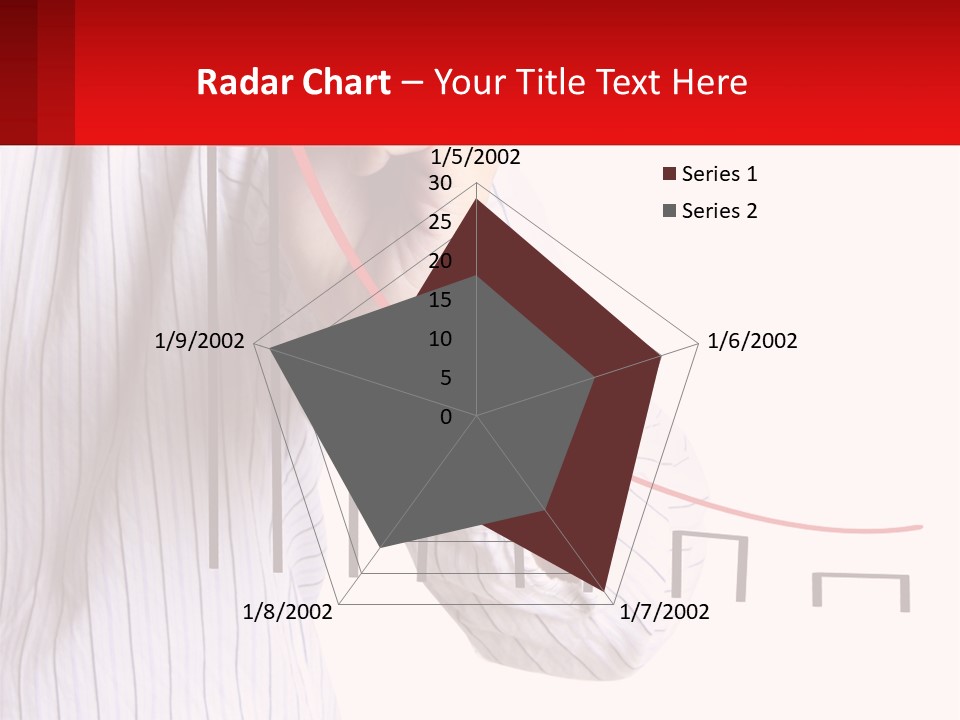 Radar Chart – Your Title Text Here

1/5/2002
30
25
20
15
10
5
0
1/6/2002
1/7/2002
1/8/2002
1/9/2002

Series 1
Series 2